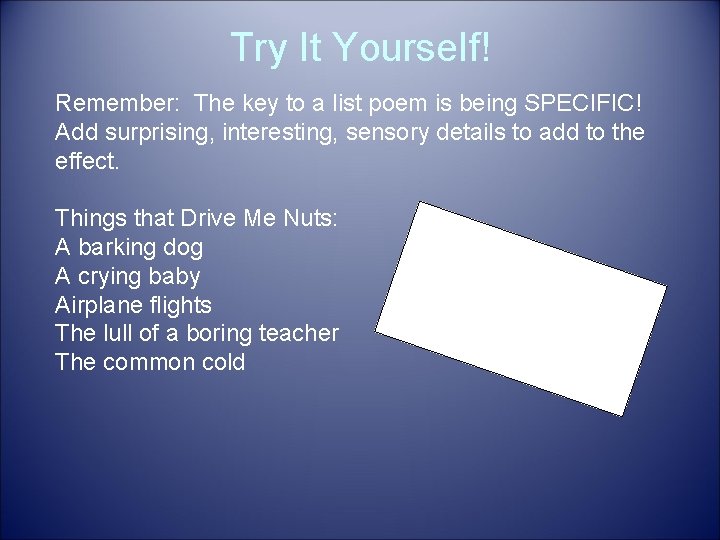 Try It Yourself!

Remember: The key to a list poem is being SPECIFIC! Add surprising, interesting, sensory details to add to the effect.

Things that Drive Me Nuts:
A barking dog
A crying baby
Airplane flights
The lull of a boring teacher
The common cold